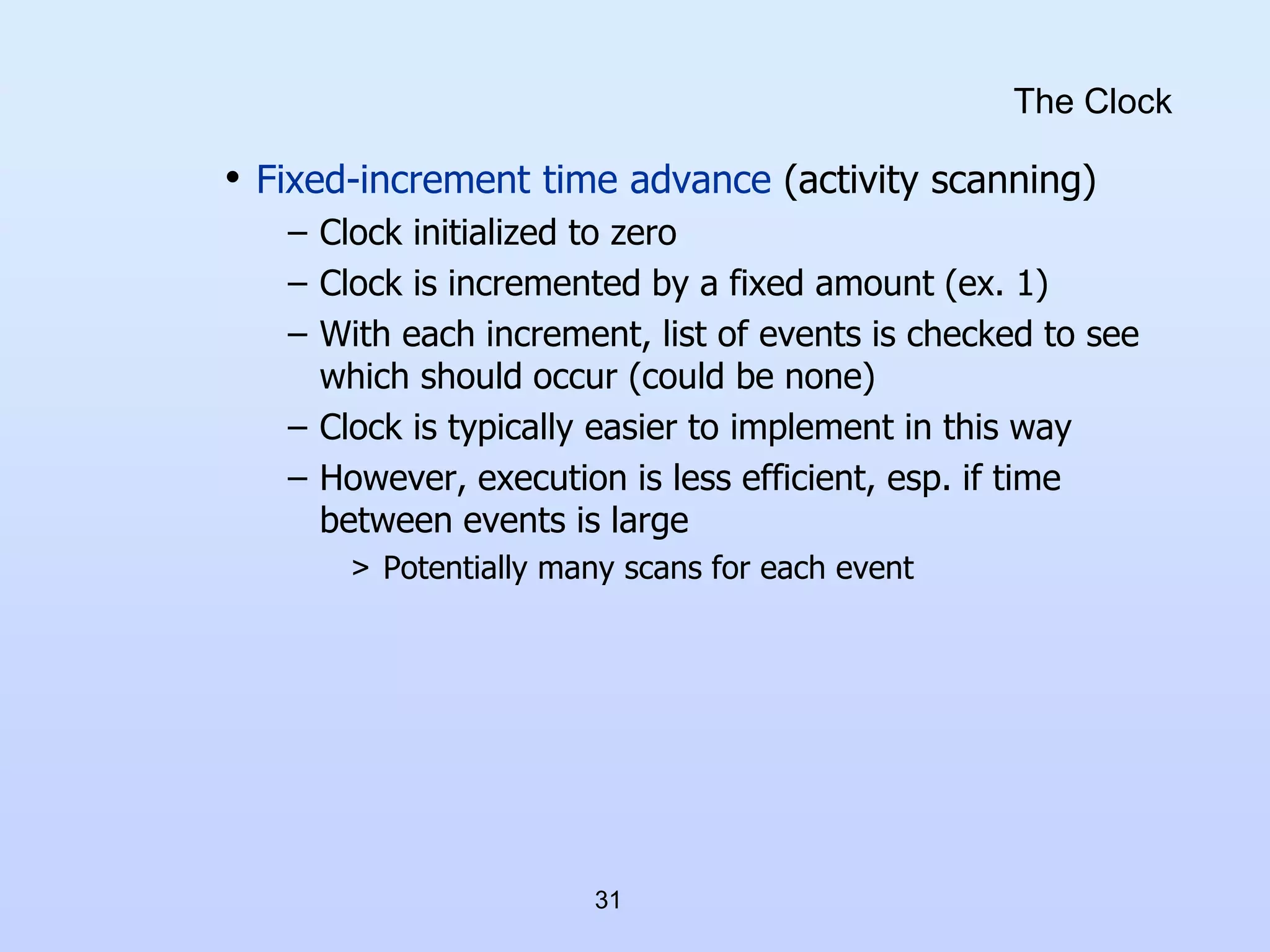 The Clock

• Fixed-increment time advance (activity scanning)

– Clock initialized to zero

– Clock is incremented by a fixed amount (ex. 1)

– With each increment, list of events is checked to see which should occur (could be none)

– Clock is typically easier to implement in this way

– However, execution is less efficient, esp. if time between events is large

> Potentially many scans for each event

31